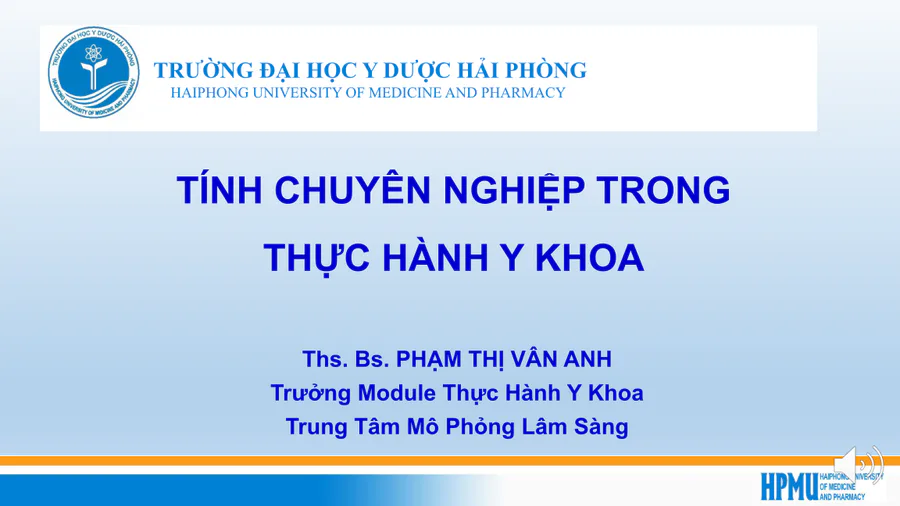 TRƯỜNG ĐẠI HỌC Y DƯỢC HẢI PHÒNG
HAIPHONG UNIVERSITY OF MEDICINE AND PHARMACY

TRƯỜNG ĐẠI HỌC Y DƯỢC HẢI PHÒNG
HAIPHONG UNIVERSITY OF MEDICINE AND PHARMACY

TÍNH CHUYÊN NGHIỆP TRONG THỰC HÀNH Y KHOA

Ths. Bs. PHẠM THỊ VÂN ANH
Trưởng Module Thực Hành Y Khoa
Trung Tâm Mô Phỏng Lâm Sàng

HPMU HAIPHONG UNIVERSITY OF MEDICINE AND PHARMACY